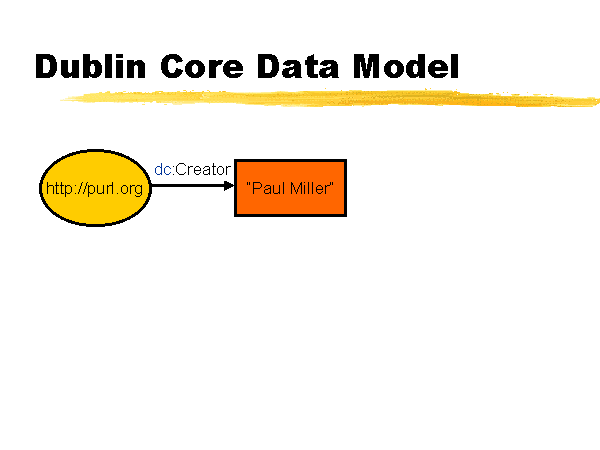 Dublin Core Data Model

http://purl.org

dc:Creator

"Paul Miller"